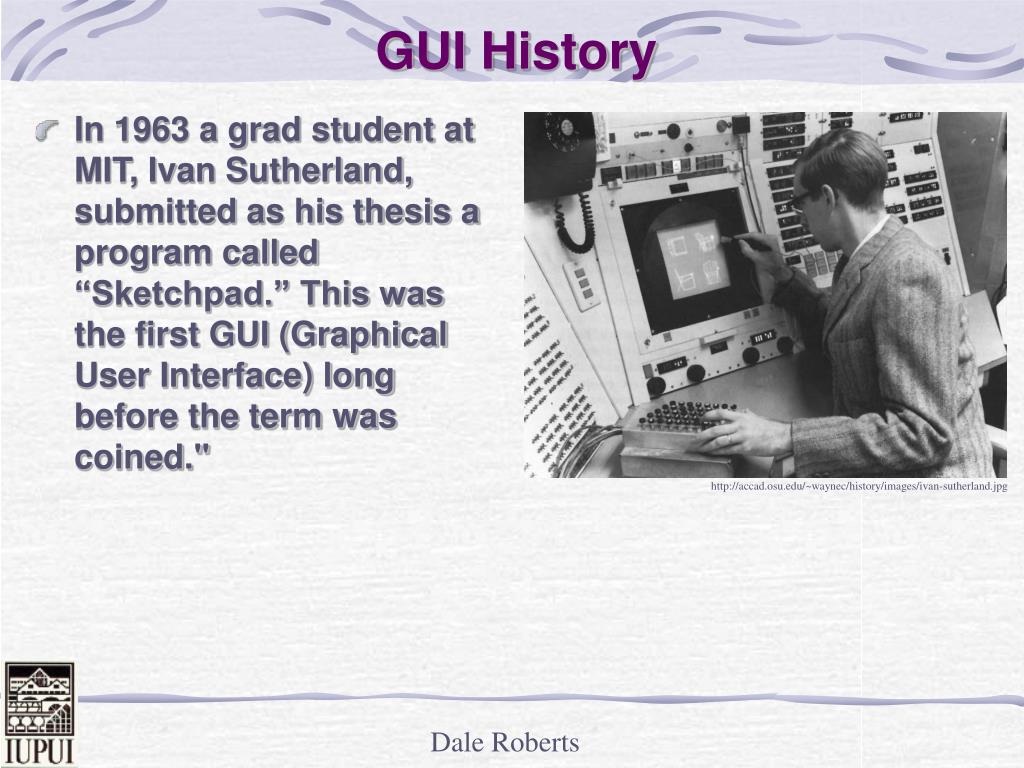 GUI History

In 1963 a grad student at MIT, Ivan Sutherland, submitted as his thesis a program called “Sketchpad.” This was the first GUI (Graphical User Interface) long before the term was coined."

http://accad.osu.edu/~waynec/history/images/ivan-sutherland.jpg

IUPUI

Dale Roberts